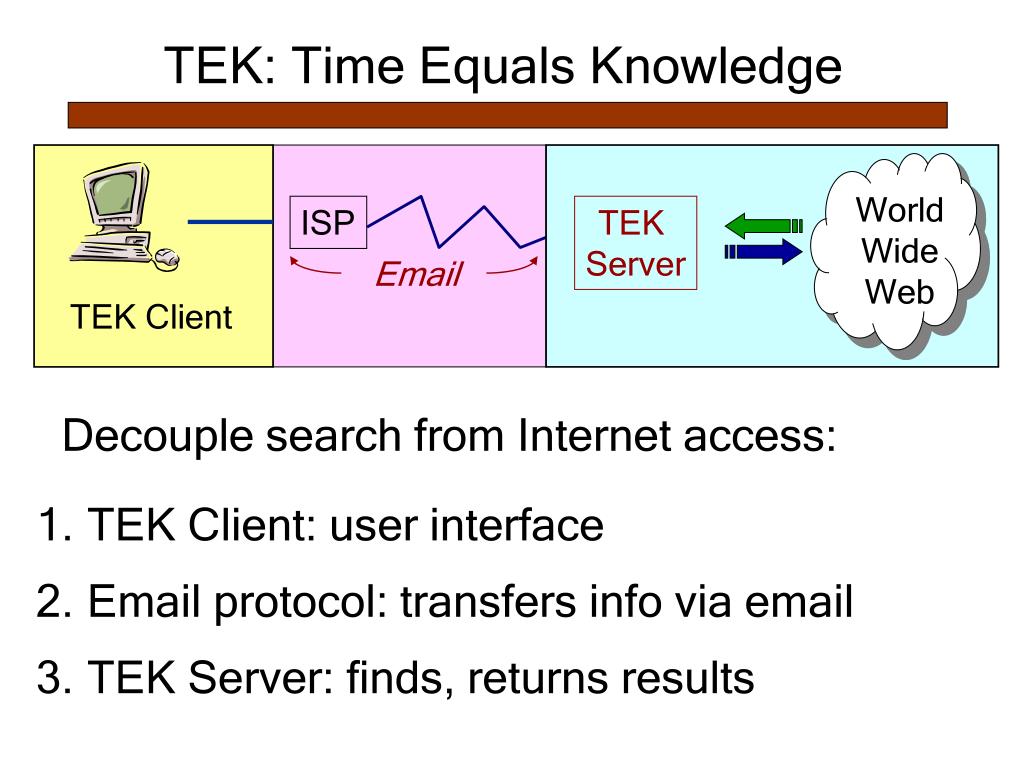 TEK: Time Equals Knowledge

TEK Client

ISP

Email

TEK Server

World Wide Web

Decouple search from Internet access:

1. TEK Client: user interface

2. Email protocol: transfers info via email

3. TEK Server: finds, returns results